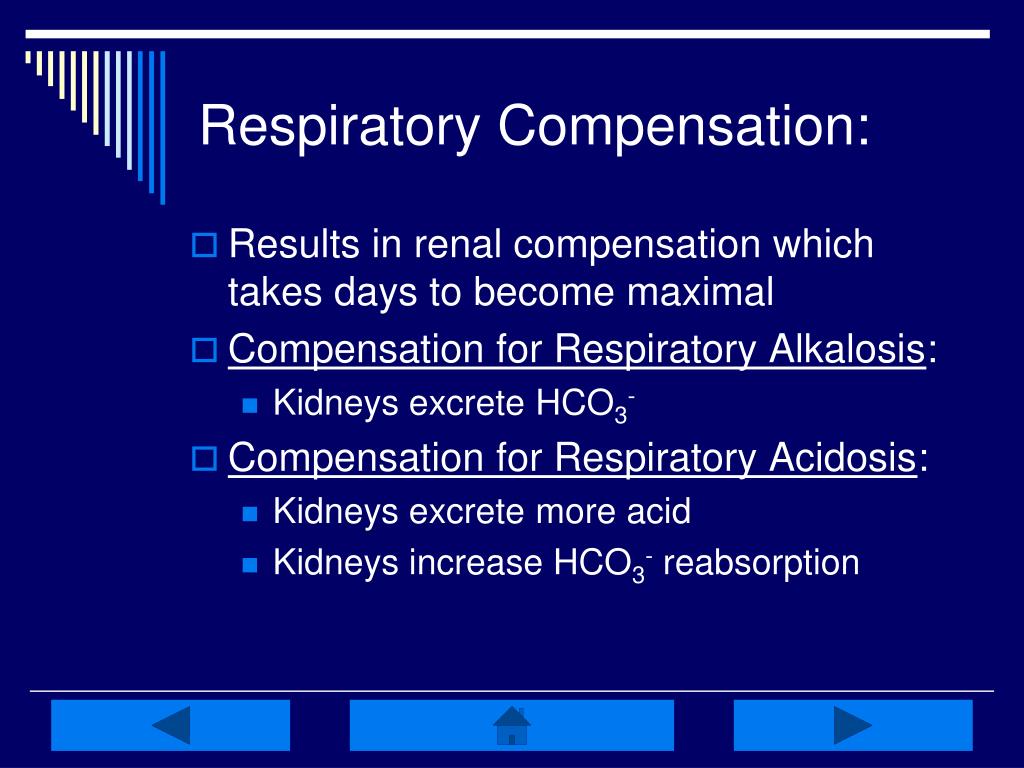 Respiratory Compensation:

Results in renal compensation which takes days to become maximal

Compensation for Respiratory Alkalosis:

Kidneys excrete $HCO_3^-$

Compensation for Respiratory Acidosis:

Kidneys excrete more acid

Kidneys increase $HCO_3^-$ reabsorption